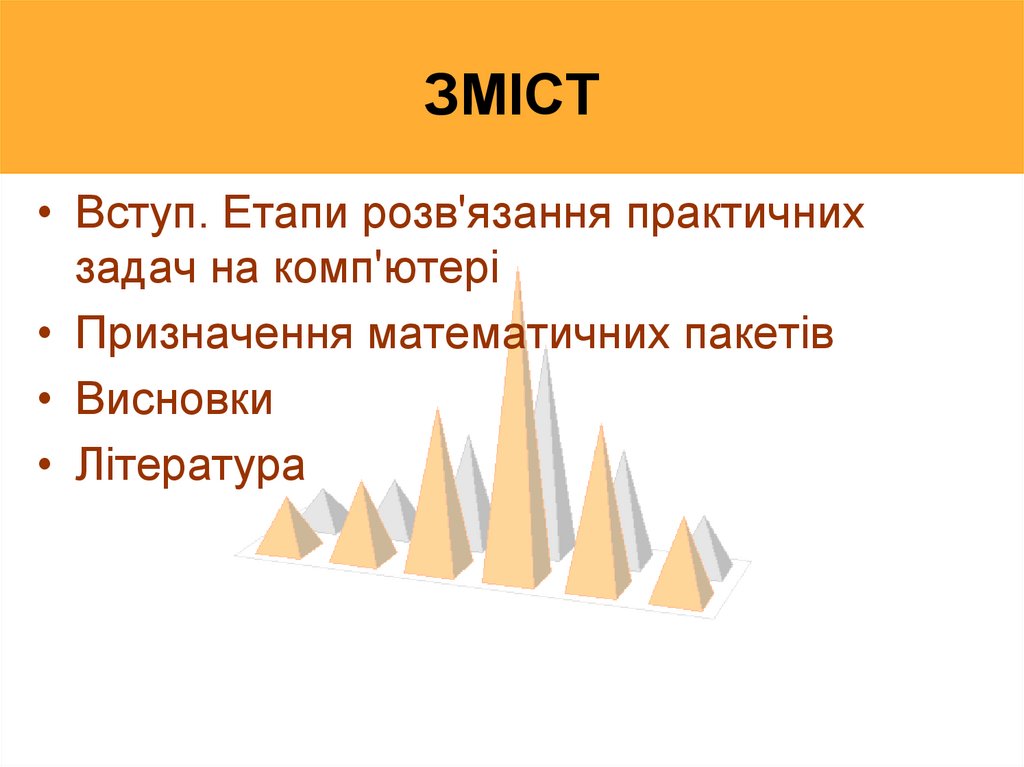 ЗМІСТ

• Вступ. Етапи розв'язання практичних задач на комп'ютері
• Призначення математичних пакетів
• Висновки
• Література